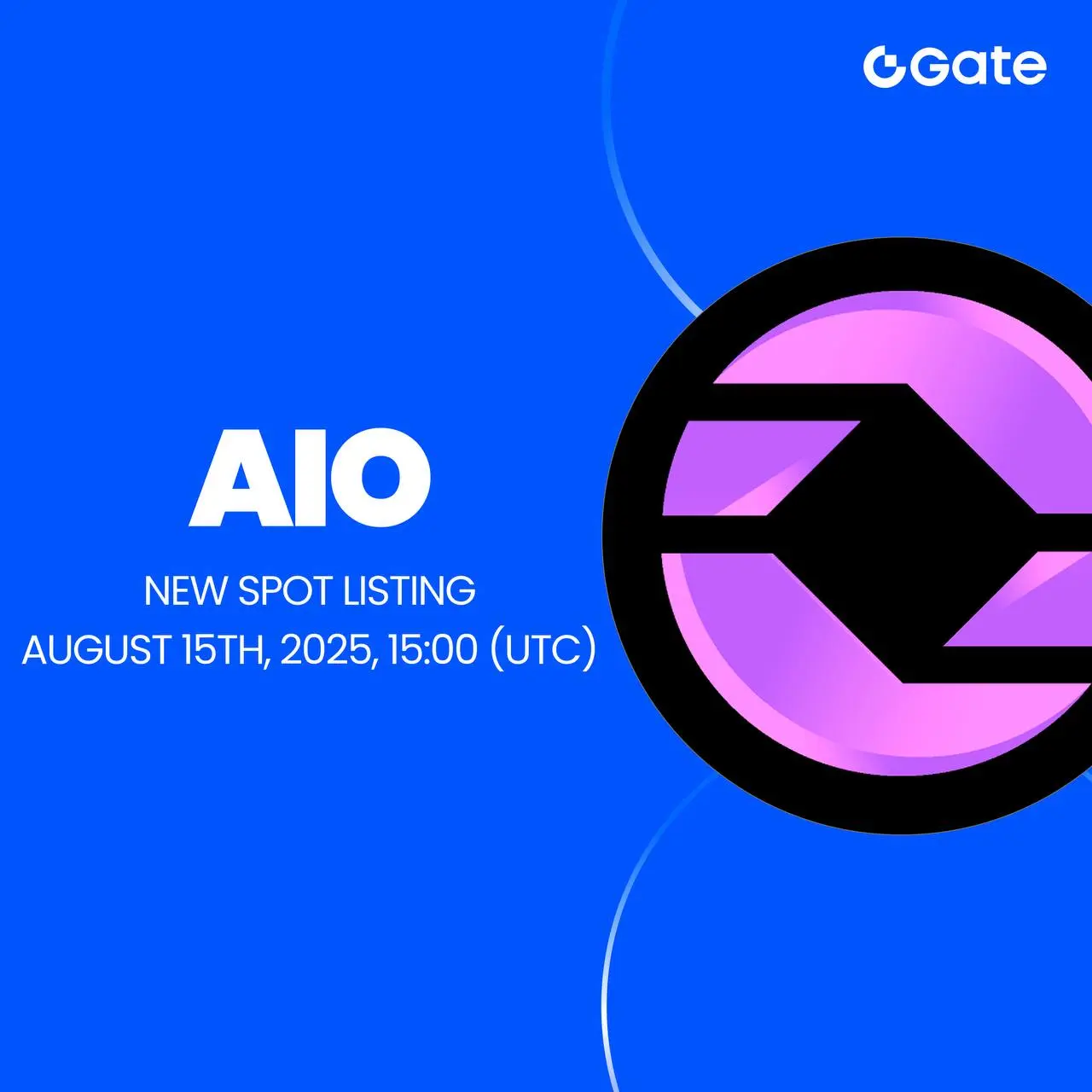 Gate

AIO

NEW SPOT LISTING
AUGUST 15TH, 2025, 15:00 (UTC)